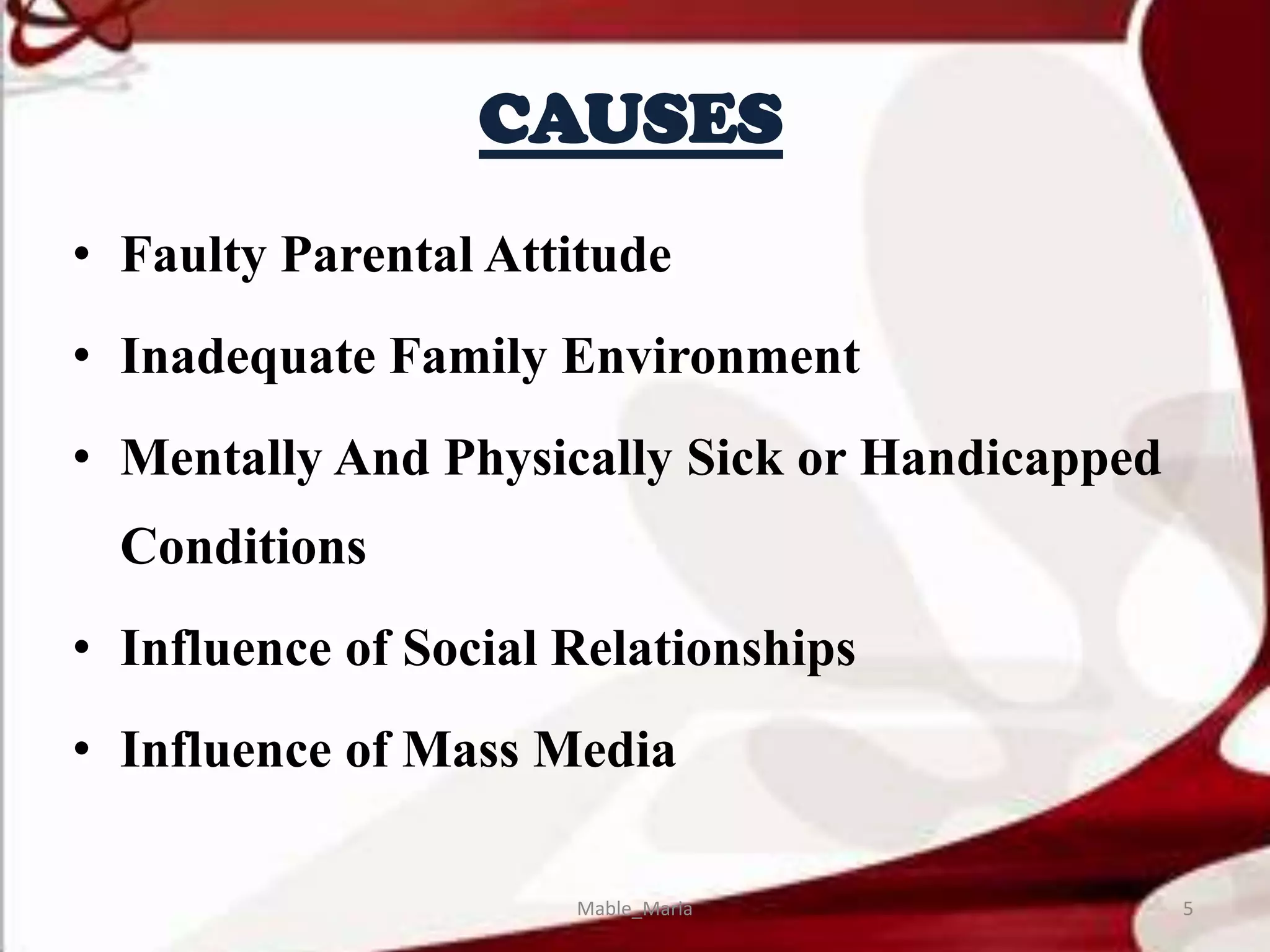 CAUSES

• Faulty Parental Attitude
• Inadequate Family Environment
• Mentally And Physically Sick or Handicapped Conditions
• Influence of Social Relationships
• Influence of Mass Media

Mable_Maria

5